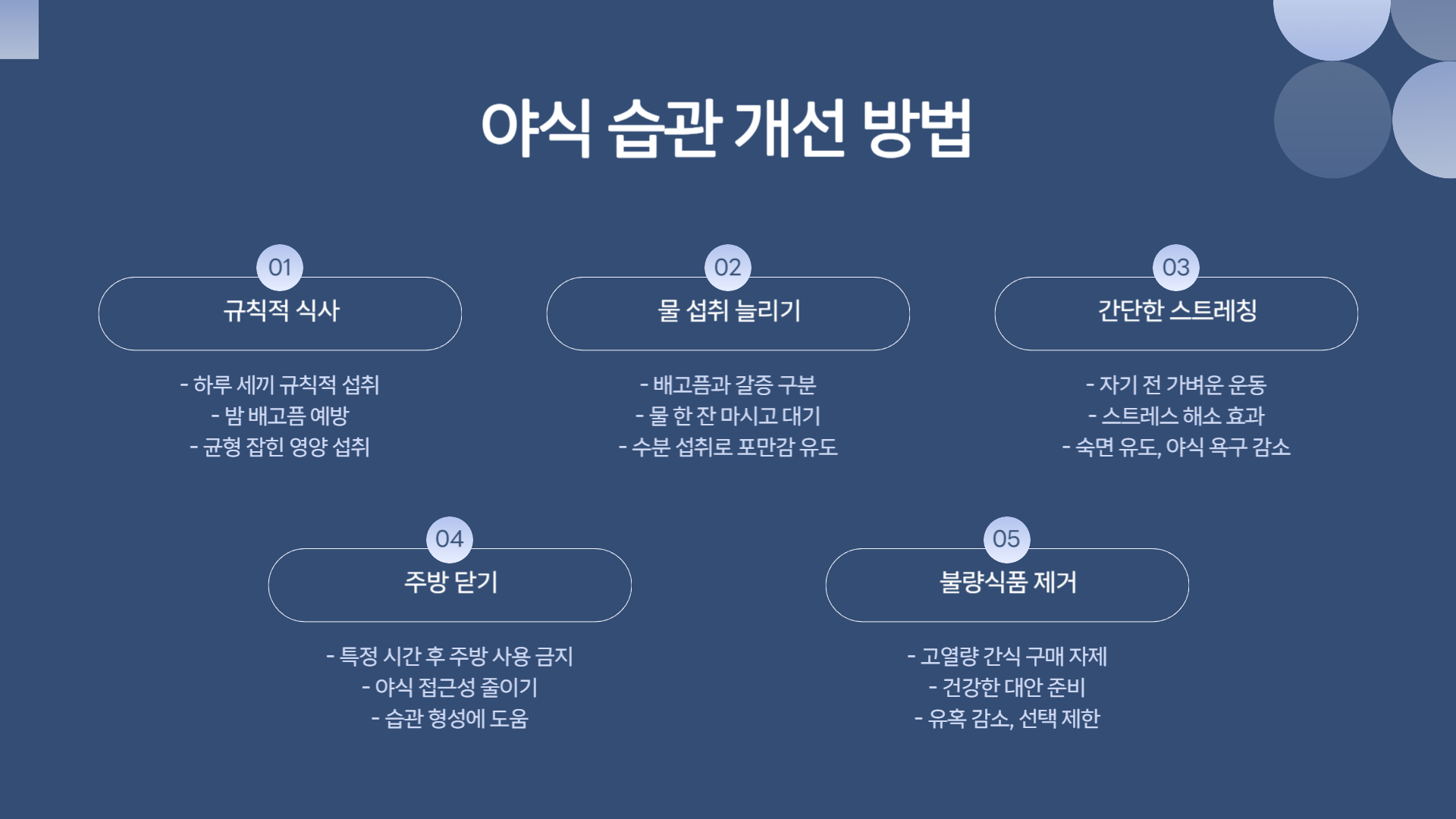 야식 습관 개선 방법

01
규칙적 식사

- 하루 세끼 규칙적 섭취
- 밤 배고픔 예방
- 균형 잡힌 영양 섭취

02
물 섭취 늘리기

- 배고픔과 갈증 구분
- 물 한 잔 마시고 대기
- 수분 섭취로 포만감 유도

03
간단한 스트레칭

- 자기 전 가벼운 운동
- 스트레스 해소 효과
- 숙면 유도, 야식 욕구 감소

04
주방 닫기

- 특정 시간 후 주방 사용 금지
- 야식 접근성 줄이기
- 습관 형성에 도움

05
불량식품 제거

- 고열량 간식 구매 자제
- 건강한 대안 준비
- 유혹 감소, 선택 제한